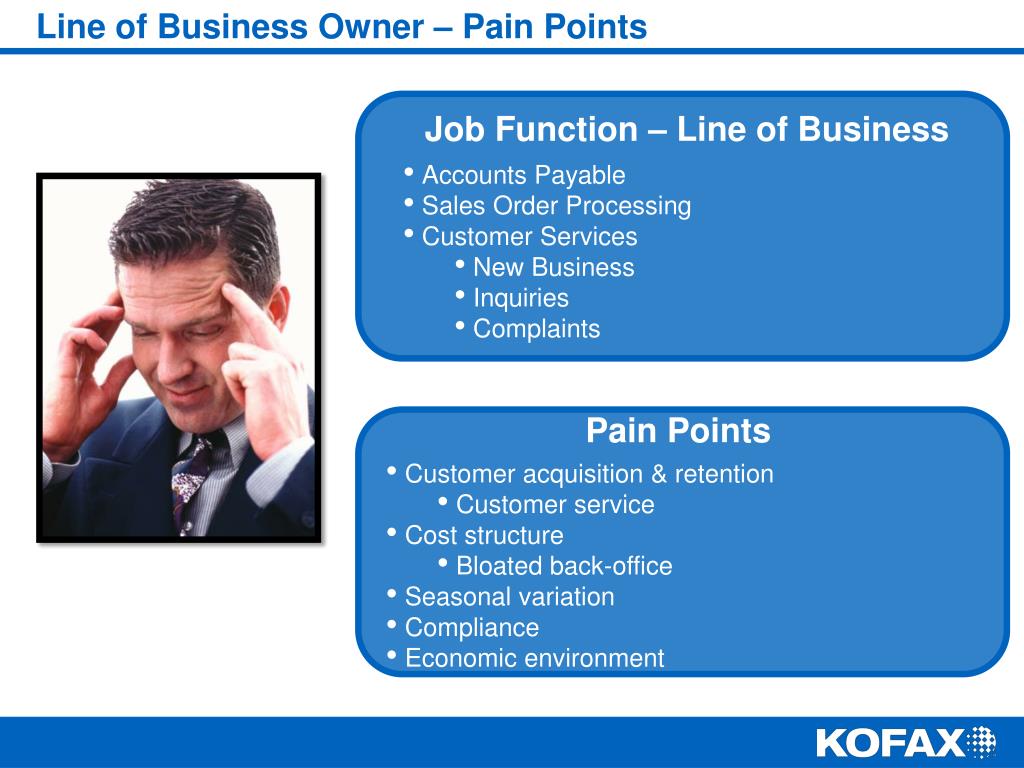 Line of Business Owner – Pain Points

Job Function – Line of Business
• Accounts Payable
• Sales Order Processing
• Customer Services
• New Business
• Inquiries
• Complaints

Pain Points
• Customer acquisition & retention
• Customer service
• Cost structure
• Bloated back-office
• Seasonal variation
• Compliance
• Economic environment

KOFAX